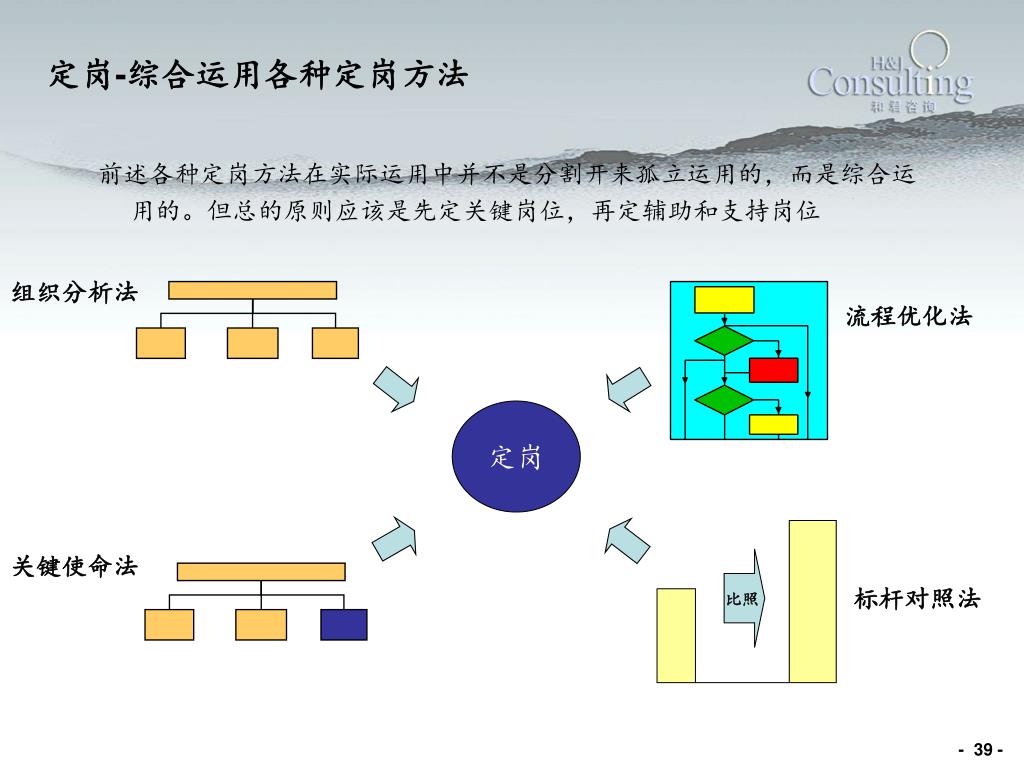 定岗-综合运用各种定岗方法

H&J Consulting 和君咨询

前述各种定岗方法在实际运用中并不是分割开来孤立运用的，而是综合运用的。但总的原则应该是先定关键岗位，再定辅助和支持岗位

组织分析法

流程优化法

定岗

关键使命法

比照

标杆对照法

- 39 -